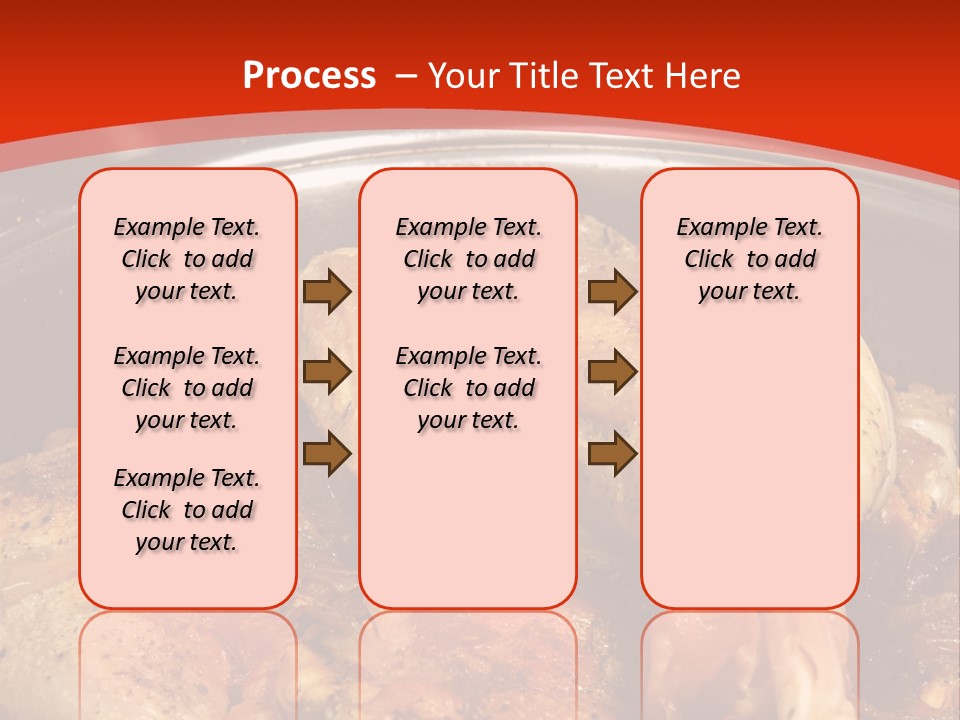 Process – Your Title Text Here

Example Text. Click to add your text.

Example Text. Click to add your text.

Example Text. Click to add your text.

Example Text. Click to add your text.

Example Text. Click to add your text.

Example Text. Click to add your text.